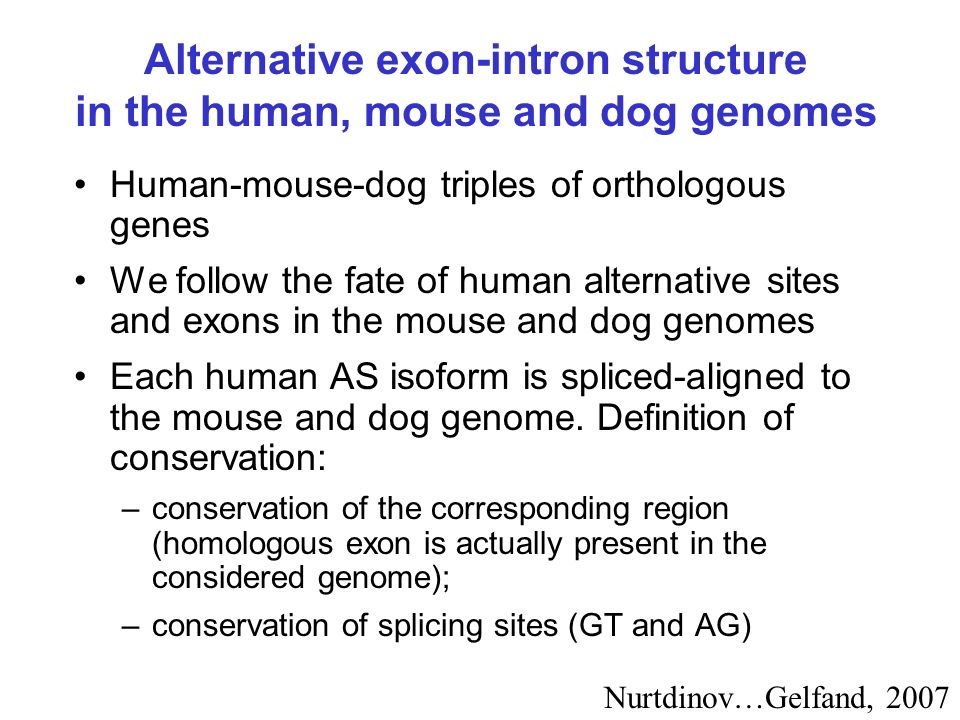 Alternative exon-intron structure in the human, mouse and dog genomes

• Human-mouse-dog triples of orthologous genes

• We follow the fate of human alternative sites and exons in the mouse and dog genomes

• Each human AS isoform is spliced-aligned to the mouse and dog genome. Definition of conservation:

– conservation of the corresponding region (homologous exon is actually present in the considered genome);

– conservation of splicing sites (GT and AG)

Nurtdinov…Gelfand, 2007